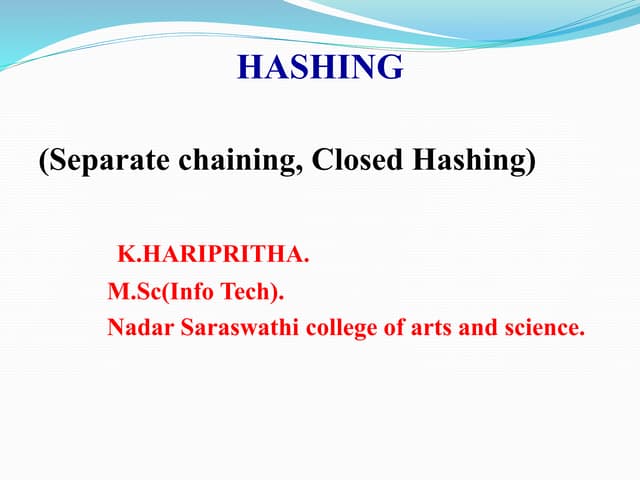 HASHING

(Separate chaining, Closed Hashing)

K.HARIPRITHA.
M.Sc(Info Tech).
Nadar Saraswathi college of arts and science.